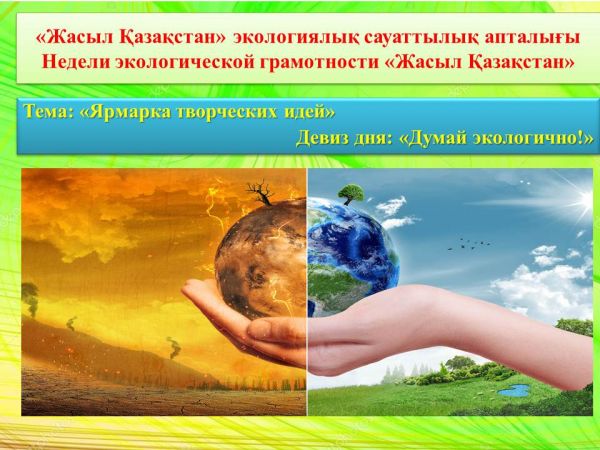 «Жасыл Қазақстан» экологиялық сауаттылық апталығы
Недели экологической грамотности «Жасыл Қазақстан»

Тема: «Ярмарка творческих идей»
Девиз дня: «Думай экологично!»